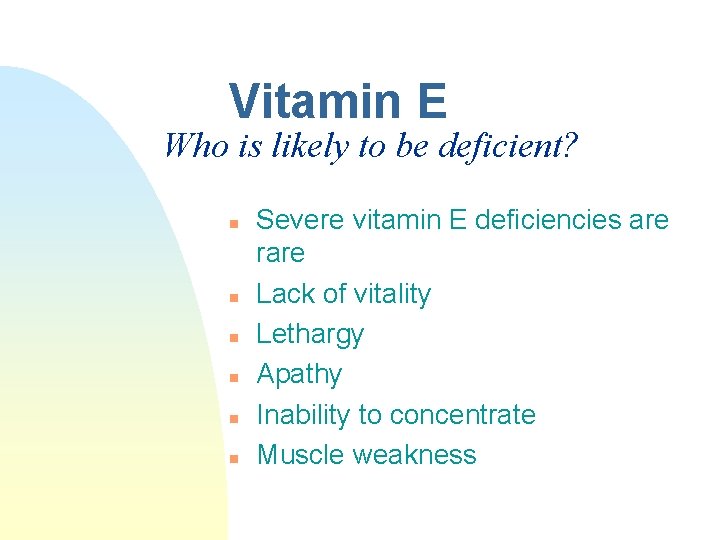 Vitamin E

Who is likely to be deficient?

• Severe vitamin E deficiencies are rare
• Lack of vitality
• Lethargy
• Apathy
• Inability to concentrate
• Muscle weakness